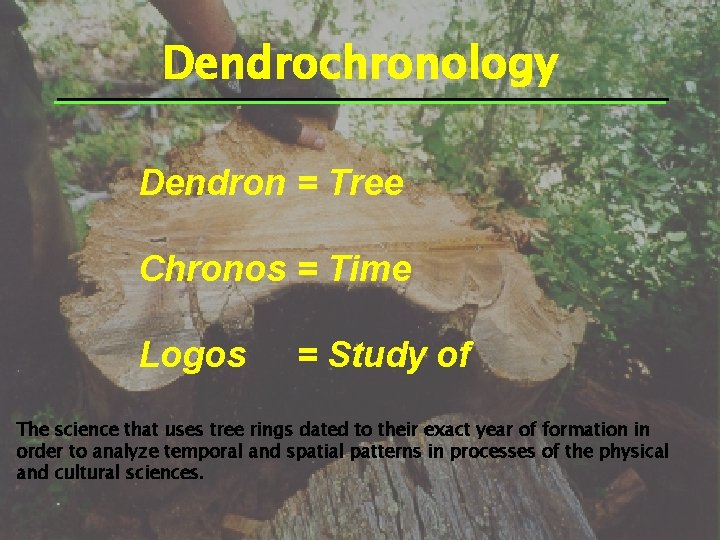 Dendrochronology

Dendron = Tree

Chronos = Time

Logos = Study of

The science that uses tree rings dated to their exact year of formation in order to analyze temporal and spatial patterns in processes of the physical and cultural sciences.